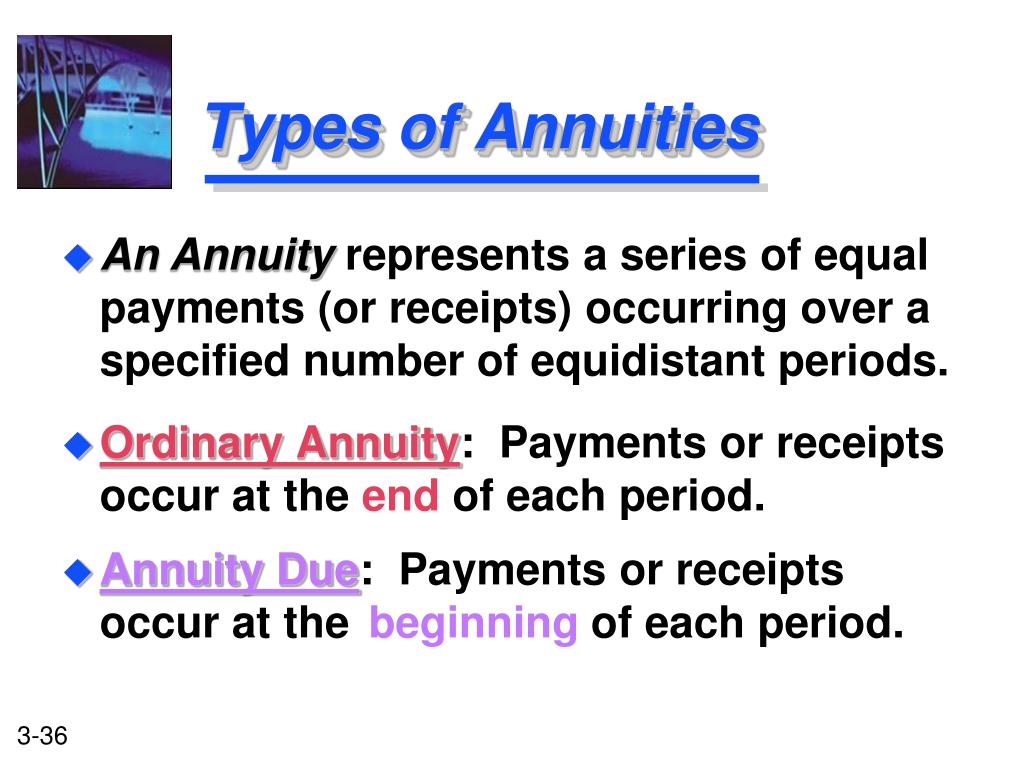 Types of Annuities

An Annuity represents a series of equal payments (or receipts) occurring over a specified number of equidistant periods.

Ordinary Annuity: Payments or receipts occur at the end of each period.

Annuity Due: Payments or receipts occur at the beginning of each period.

3-36